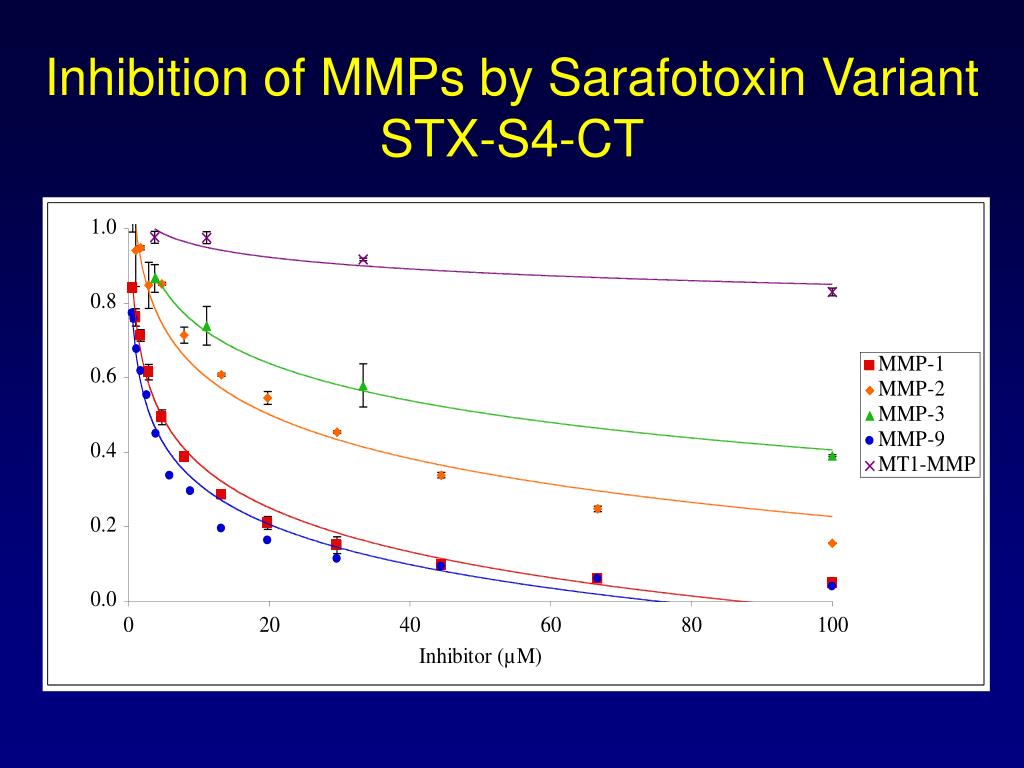 Inhibition of MMPs by Sarafotoxin Variant STX-S4-CT

1.0
0.8
0.6
0.4
0.2
0.0

0
20
40
60
80
100

Inhibitor (μM)

MMP-1
MMP-2
MMP-3
MMP-9
MT1-MMP